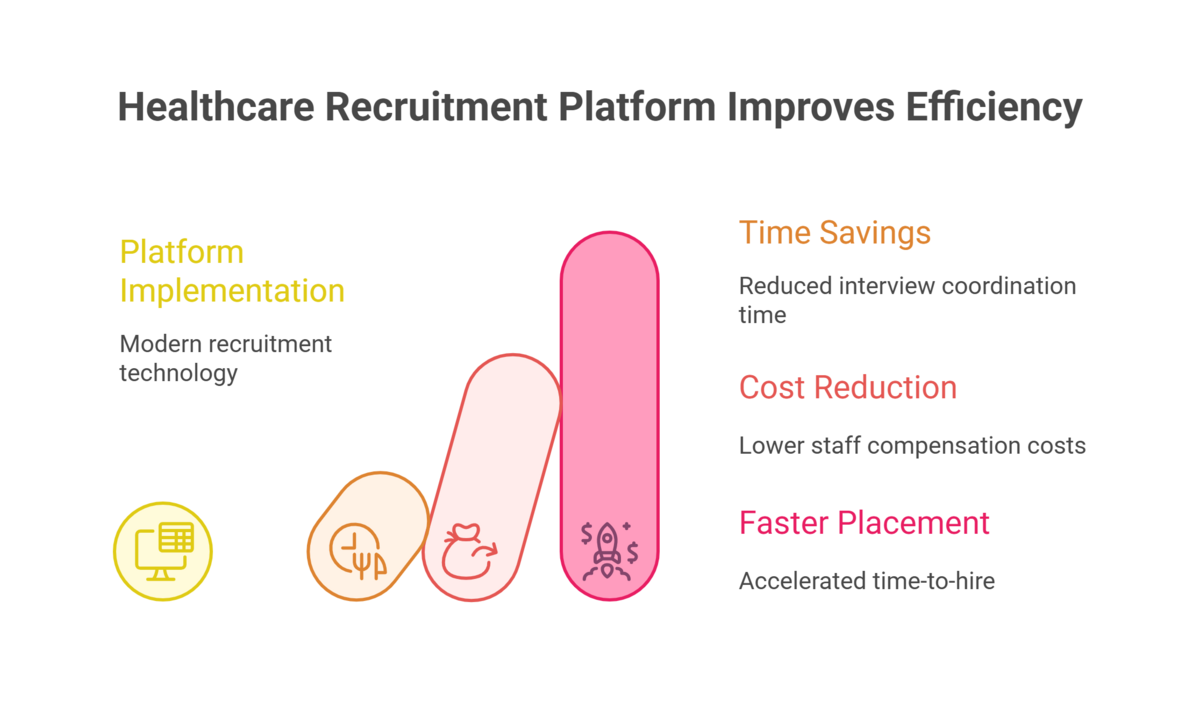 Healthcare Recruitment Platform Improves Efficiency

Platform Implementation

Modern recruitment technology

Time Savings

Reduced interview coordination time

Cost Reduction

Lower staff compensation costs

Faster Placement

Accelerated time-to-hire